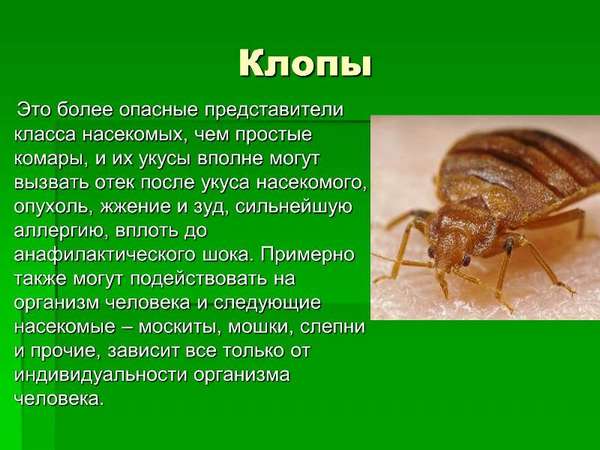 Клопы

Это более опасные представители класса насекомых, чем простые комары, и их укусы вполне могут вызвать отек после укуса насекомого, опухоль, жжение и зуд, сильнейшую аллергию, вплоть до анафилактического шока. Примерно также могут подействовать на организм человека и следующие насекомые – москиты, мошки, слепни и прочие, зависит все только от индивидуальности организма человека.